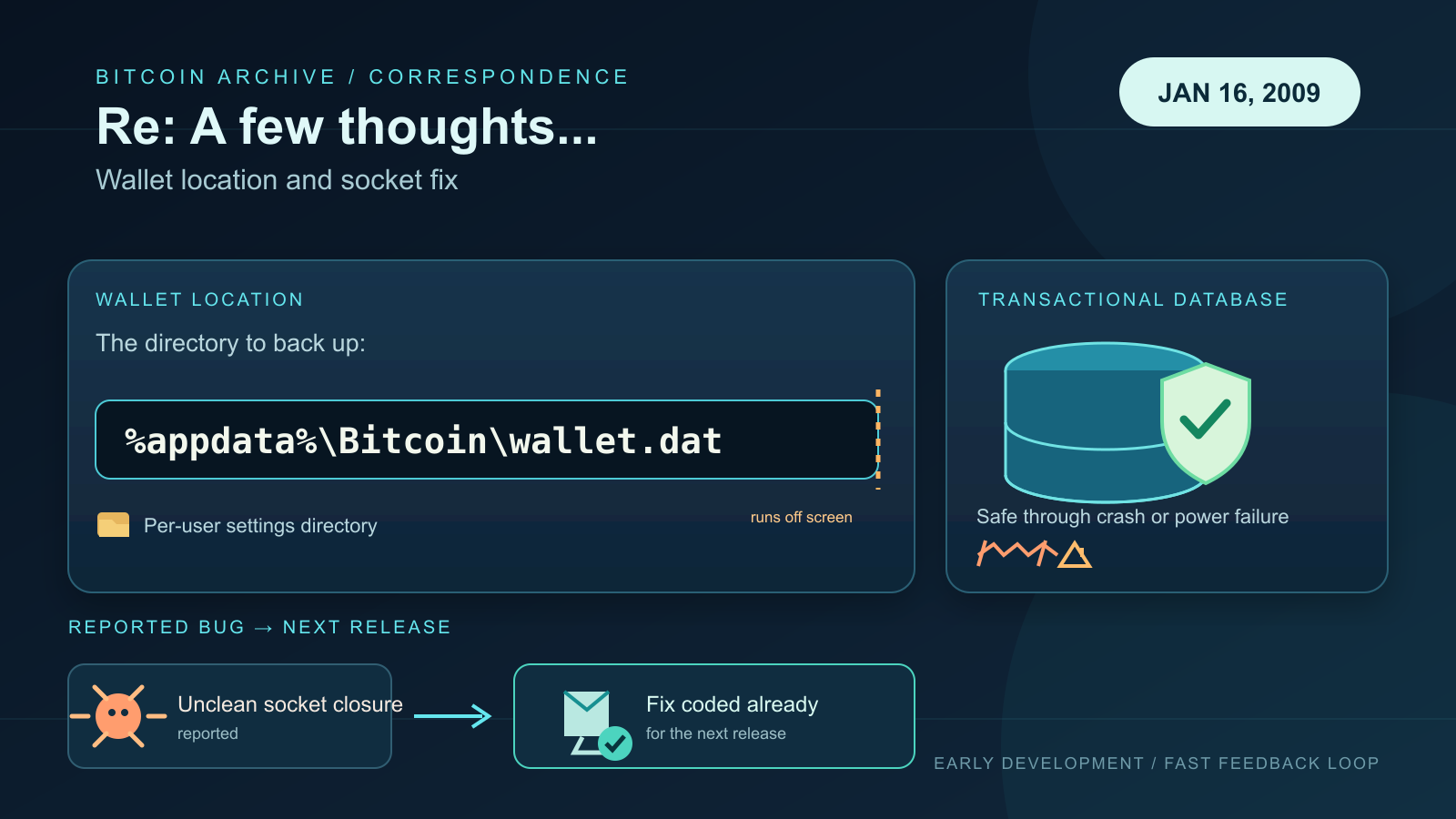 BITCOIN ARCHIVE / CORRESPONDENCE

Re: A few thoughts...

Wallet location and socket fix

JAN 16, 2009

WALLET LOCATION

The directory to back up:

%appdata%\Bitcoin\wallet.dat

Per-user settings directory

runs off screen

TRANSACTIONAL DATABASE

Safe through crash or power failure

REPORTED BUG → NEXT RELEASE

Unclean socket closure
reported

Fix coded already
for the next release

EARLY DEVELOPMENT / FAST FEEDBACK LOOP